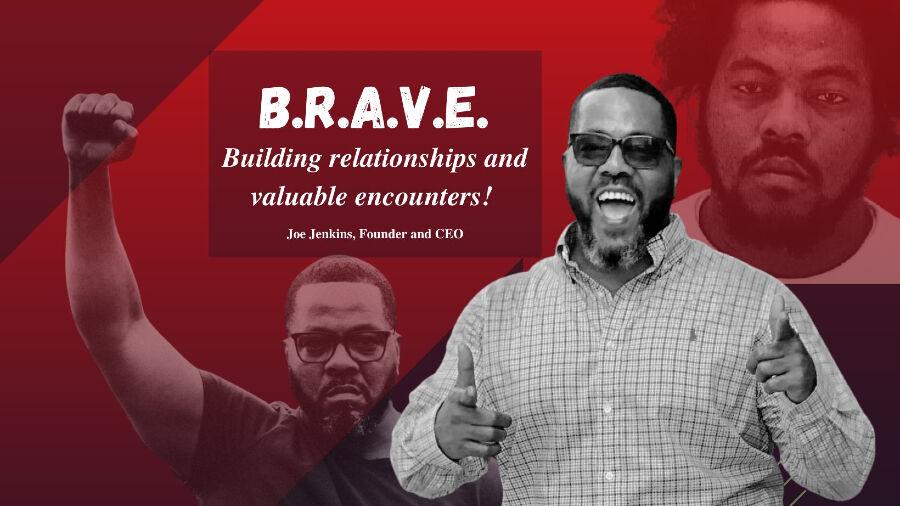 B.R.A.V.E.

Building relationships and valuable encounters!

Joe Jenkins, Founder and CEO